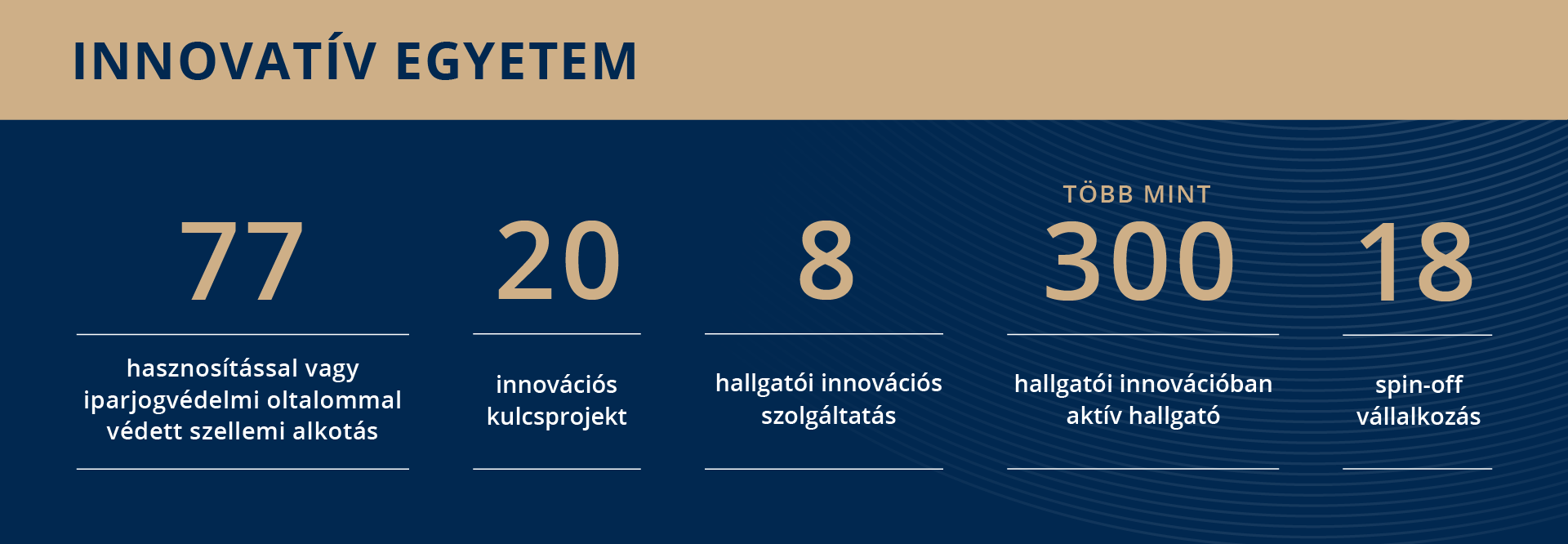 INNOVATÍV EGYETEM

77

hasznosítással vagy iparjogvédelmi oltalommal védett szellemi alkotás

20

innovációs kulcsprojekt

8

hallgatói innovációs szolgáltatás

TÖBB MINT

300

hallgatói innovációban aktív hallgató

18

spin-off vállalkozás